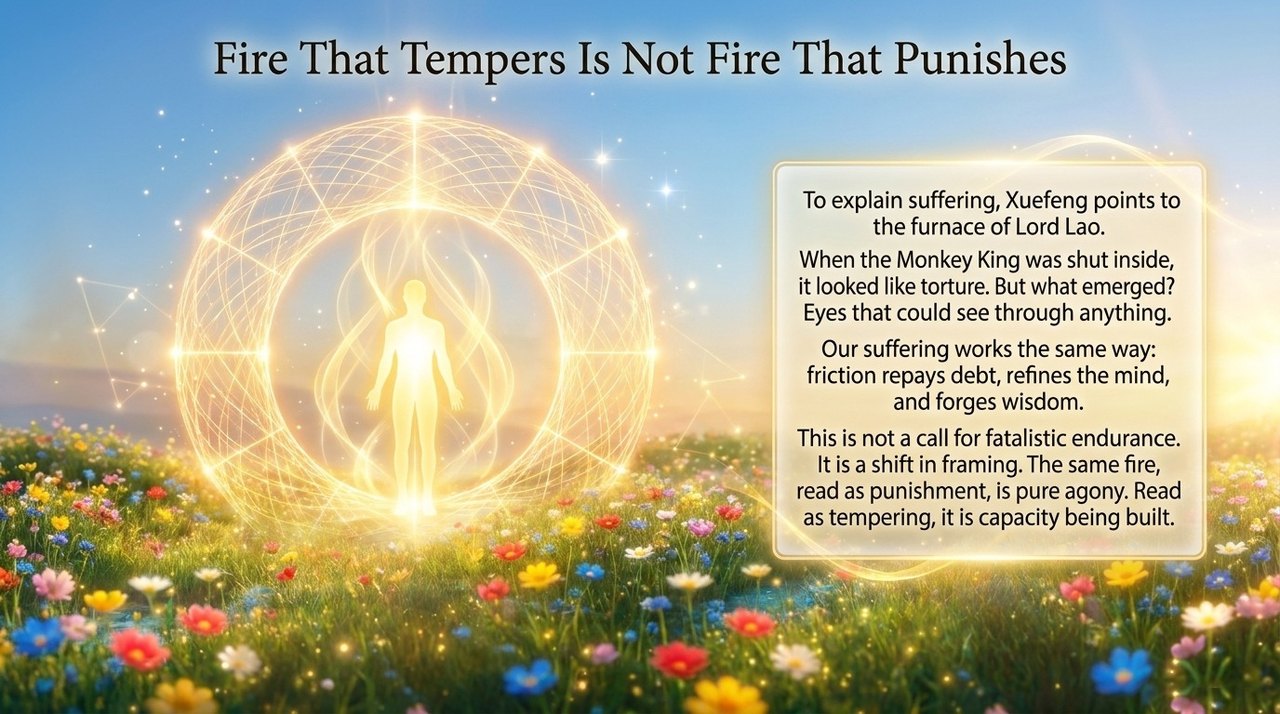 Fire That Tempers Is Not Fire That Punishes

To explain suffering, Xuefeng points to the furnace of Lord Lao.

When the Monkey King was shut inside, it looked like torture. But what emerged? Eyes that could see through anything.

Our suffering works the same way: friction repays debt, refines the mind, and forges wisdom.

This is not a call for fatalistic endurance. It is a shift in framing. The same fire, read as punishment, is pure agony. Read as tempering, it is capacity being built.